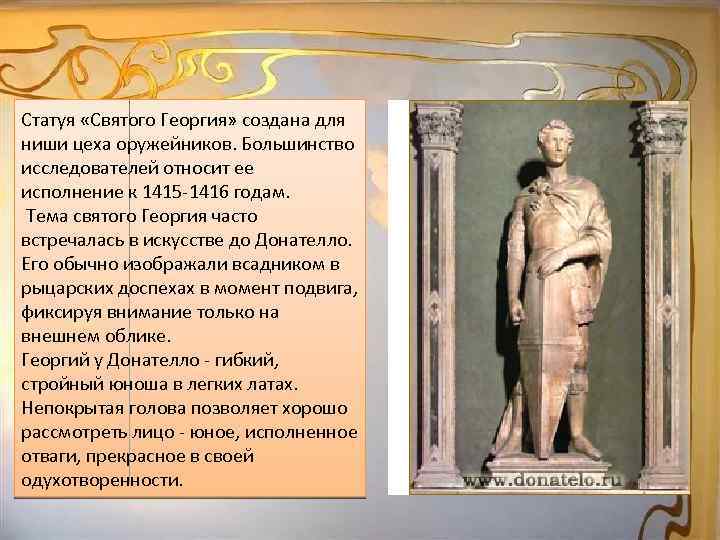 Статуя «Святого Георгия» создана для ниши цеха оружейников. Большинство исследователей относит ее исполнение к 1415-1416 годам.
Тема святого Георгия часто встречалась в искусстве до Донателло. Его обычно изображали всадником в рыцарских доспехах в момент подвига, фиксируя внимание только на внешнем облике.
Георгий у Донателло - гибкий, стройный юноша в легких латах. Непокрытая голова позволяет хорошо рассмотреть лицо - юное, исполненное отваги, прекрасное в своей одухотворенности.

www.donatelo.ru